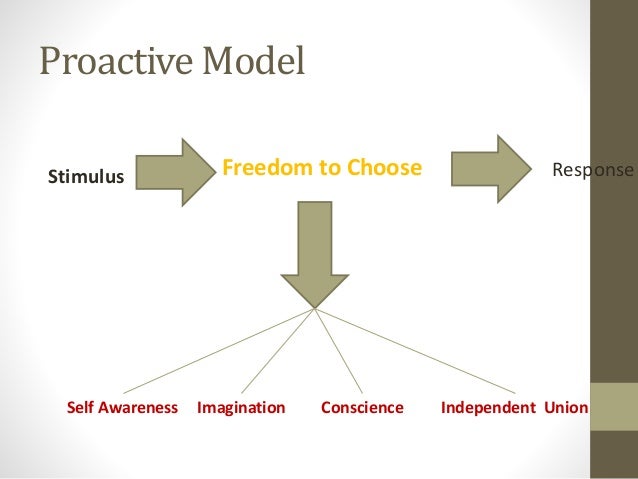 Proactive Model

Stimulus

Freedom to Choose

Response

Self Awareness

Imagination

Conscience

Independent Union